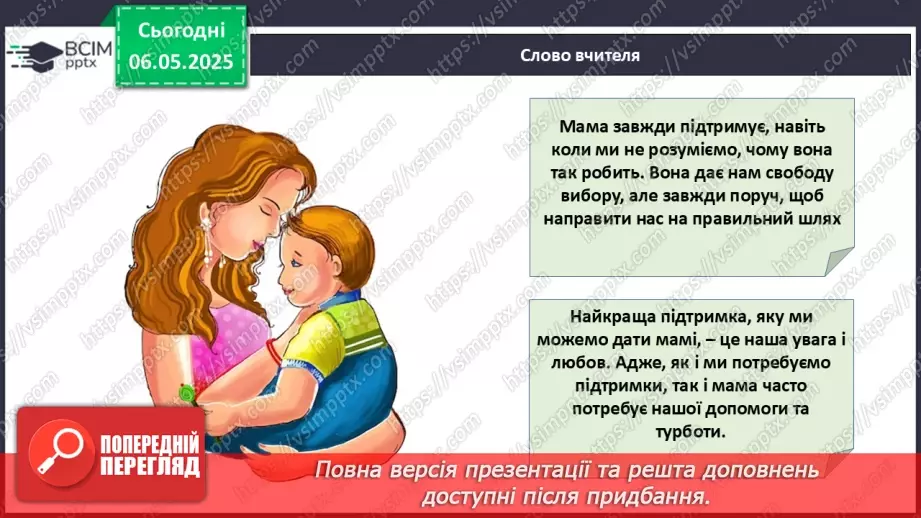 ВСІМ pptx

Сьогодні 06.05.2025

Слово вчителя

Мама завжди підтримує, навіть коли ми не розуміємо, чому вона так робить. Вона дає нам свободу вибору, але завжди поруч, щоб направити нас на правильний шлях

Найкраща підтримка, яку ми можемо дати мамі, – це наша увага і любов. Адже, як і ми потребуємо підтримки, так і мама часто потребує нашої допомоги та турботи.

ПОПЕРЕДНІЙ ПЕРЕГЛЯД

Повна версія презентації та решта доповнень доступні після придбання.

https://vsimpptx.com